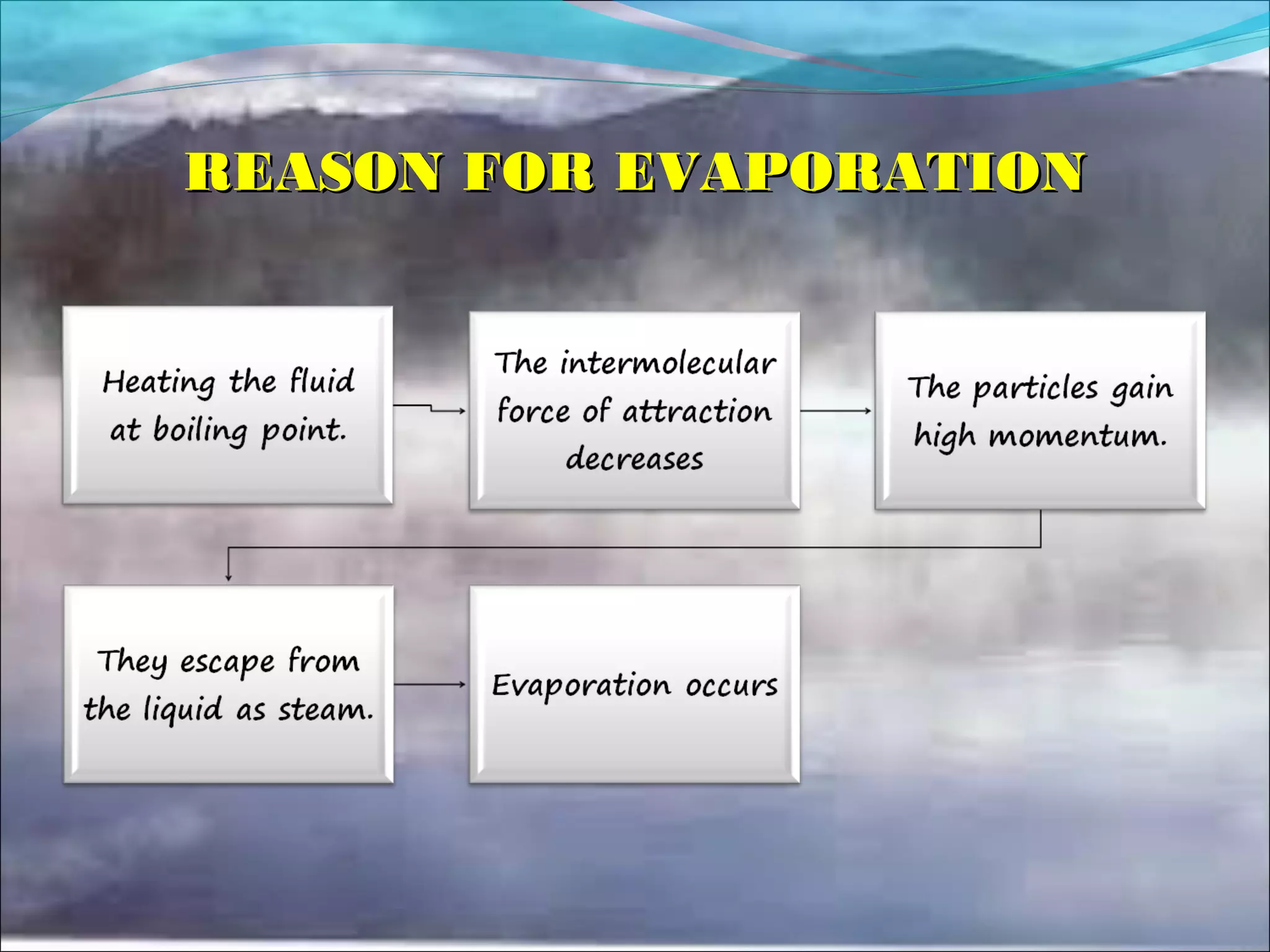 REASON FOR EVAPORATION

Heating the fluid at boiling point.

The intermolecular force of attraction decreases

The particles gain high momentum.

They escape from the liquid as steam.

Evaporation occurs